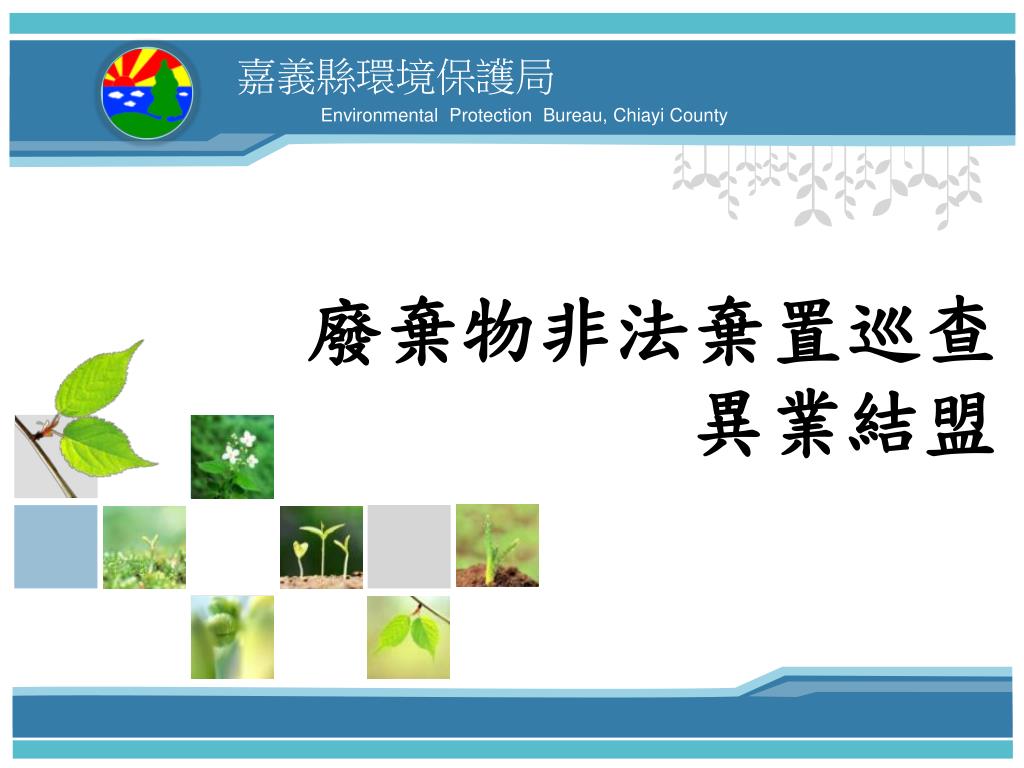 嘉義縣環境保護局
Environmental Protection Bureau, Chiayi County

廢棄物非法棄置巡查
異業結盟